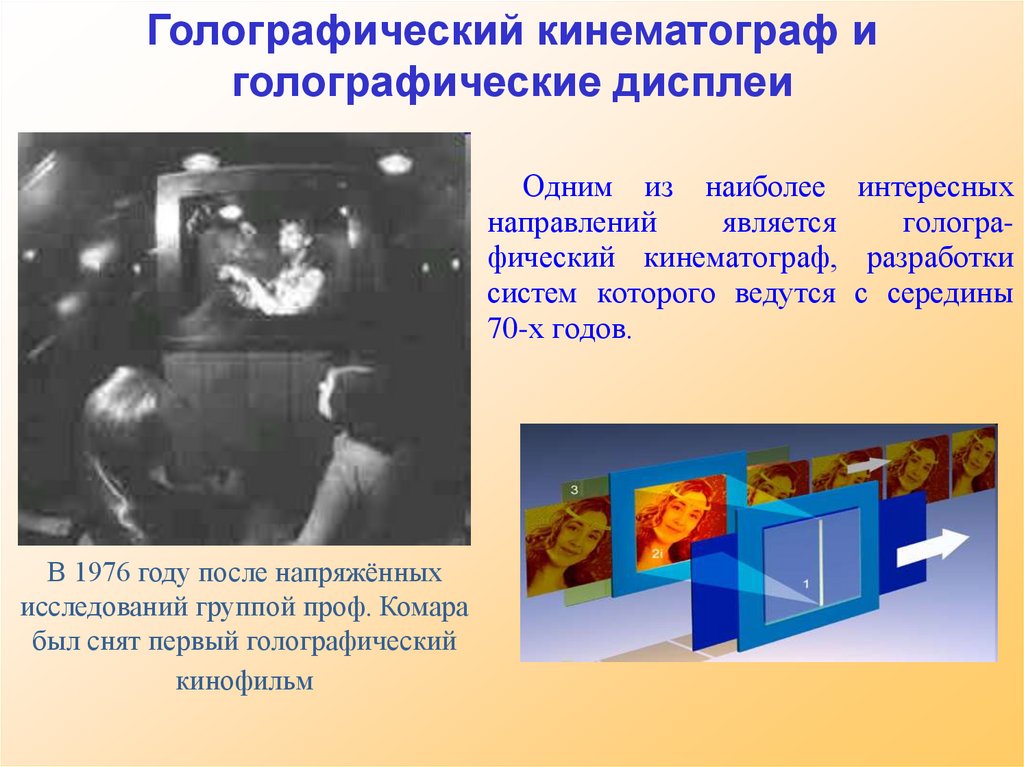 Голографический кинематограф и голографические дисплеи

Одним из наиболее интересных направлений является голографический кинематограф, разработки систем которого ведутся с середины 70-х годов.

3

2i

1

В 1976 году после напряжённых исследований группой проф. Комара был снят первый голографический кинофильм